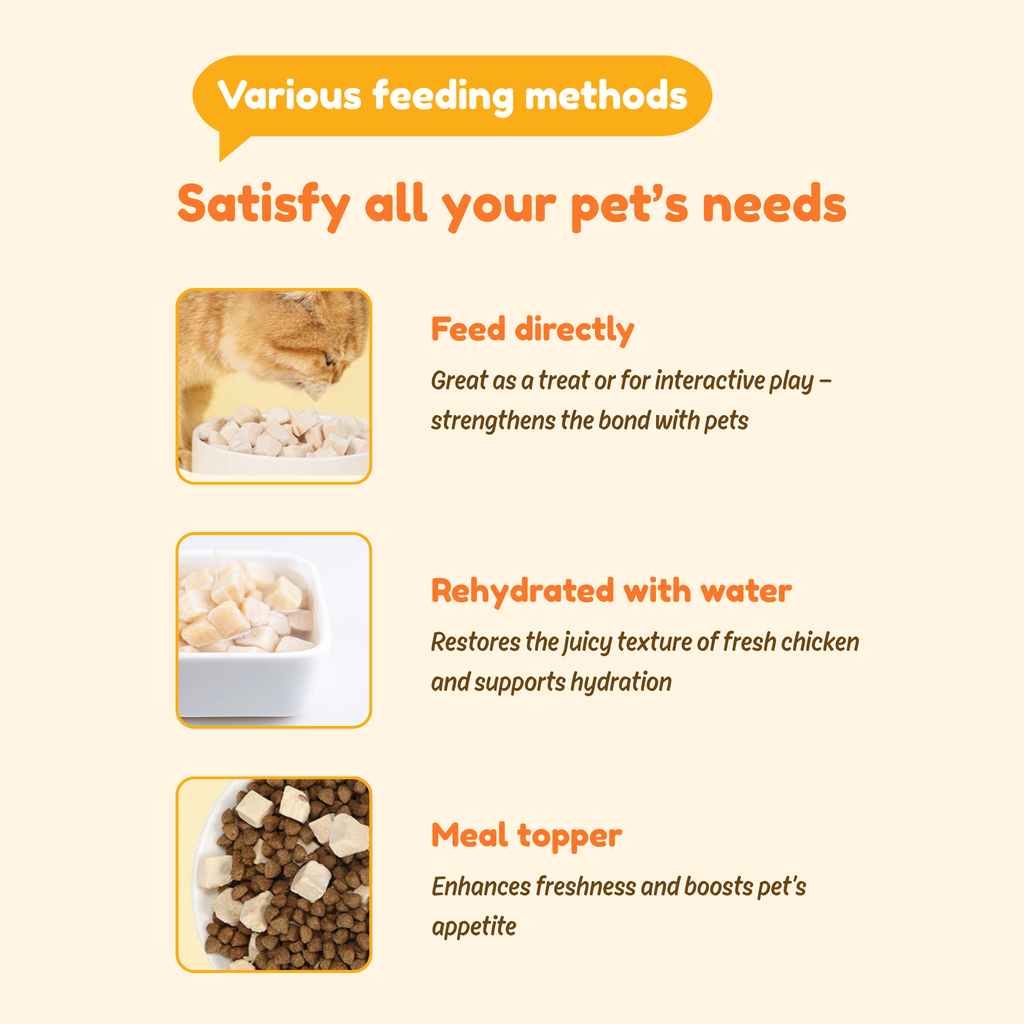 Various feeding methods

Satisfy all your pet's needs

Feed directly

Great as a treat or for interactive play – strengthens the bond with pets

Rehydrated with water

Restores the juicy texture of fresh chicken and supports hydration

Meal topper

Enhances freshness and boosts pet's appetite